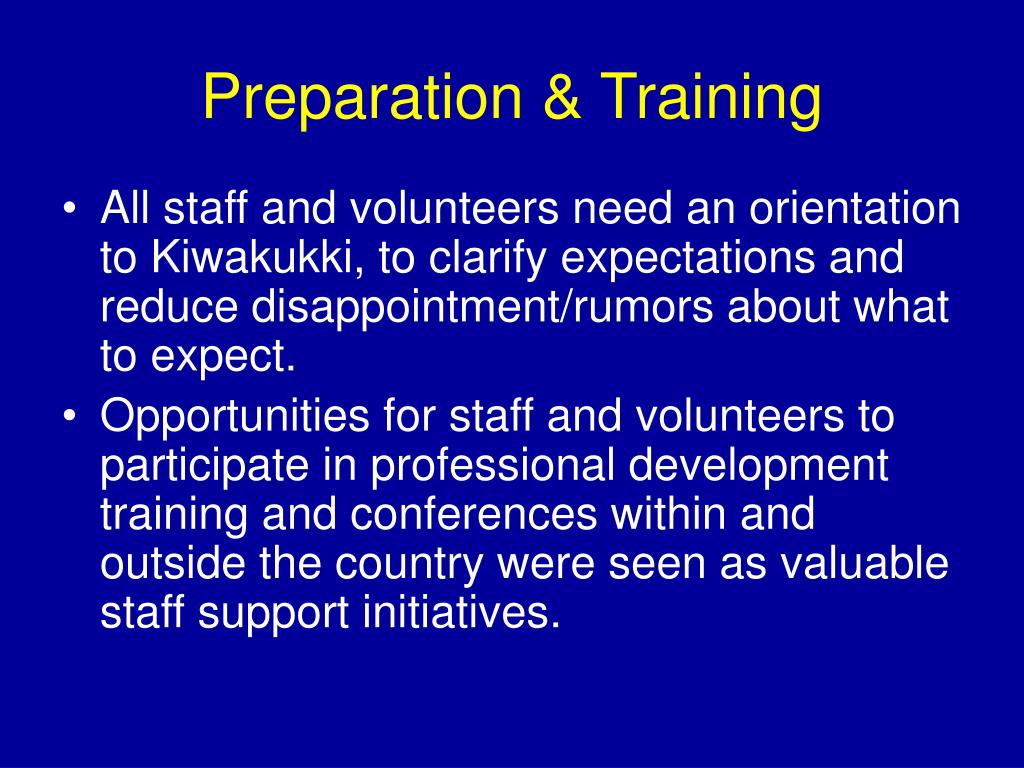 Preparation & Training

• All staff and volunteers need an orientation to Kiwakukki, to clarify expectations and reduce disappointment/rumors about what to expect.
• Opportunities for staff and volunteers to participate in professional development training and conferences within and outside the country were seen as valuable staff support initiatives.